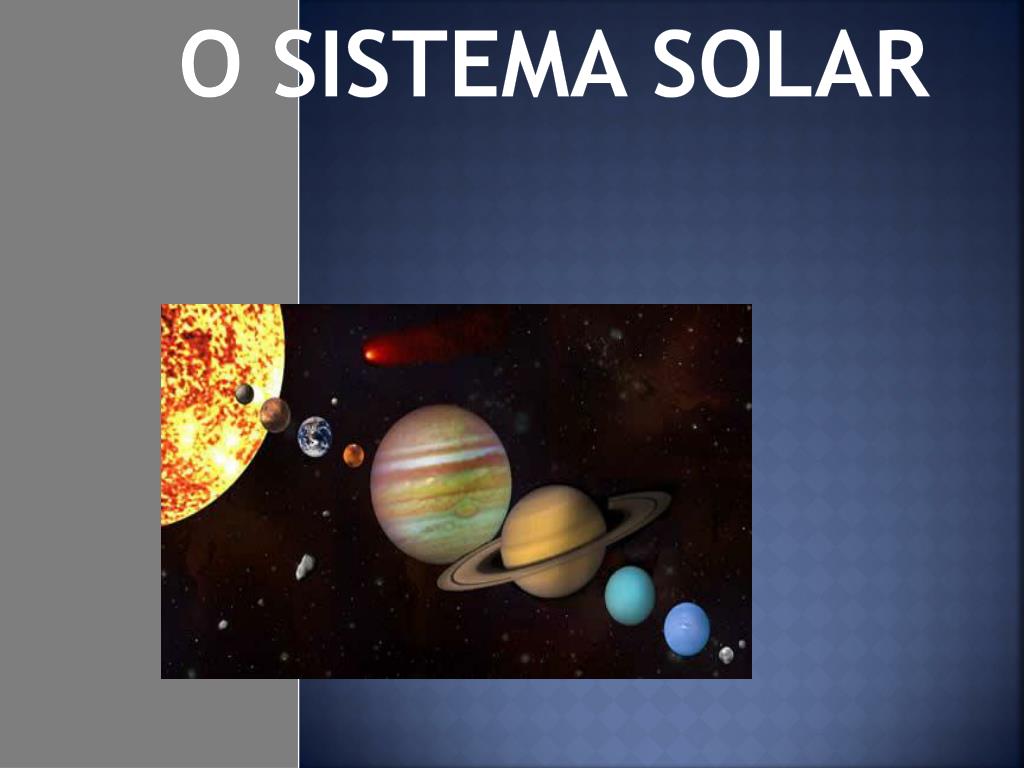 O SISTEMA SOLAR